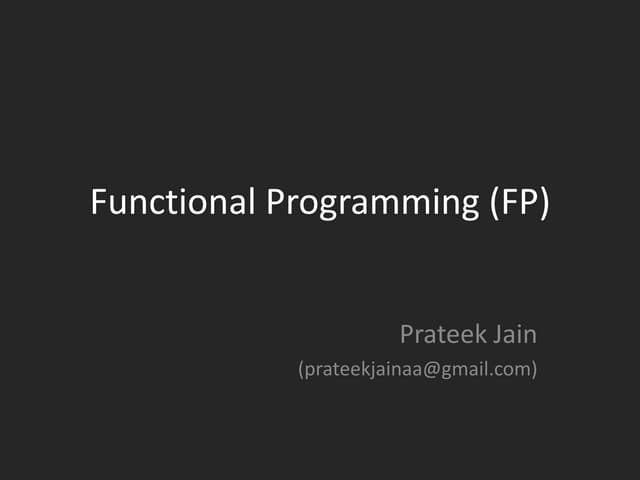 Functional Programming (FP)

Prateek Jain
(prateekjainaa@gmail.com)